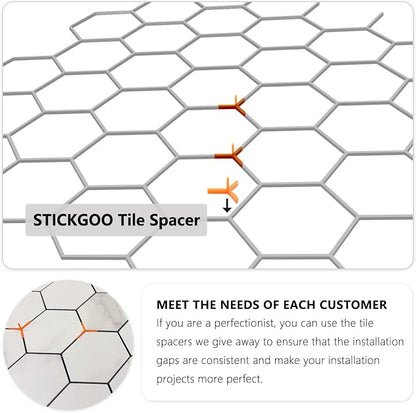 STICKGOO Tile Spacer

MEET THE NEEDS OF EACH CUSTOMER

If you are a perfectionist, you can use the tile spacers we give away to ensure that the installation gaps are consistent and make your installation projects more perfect.